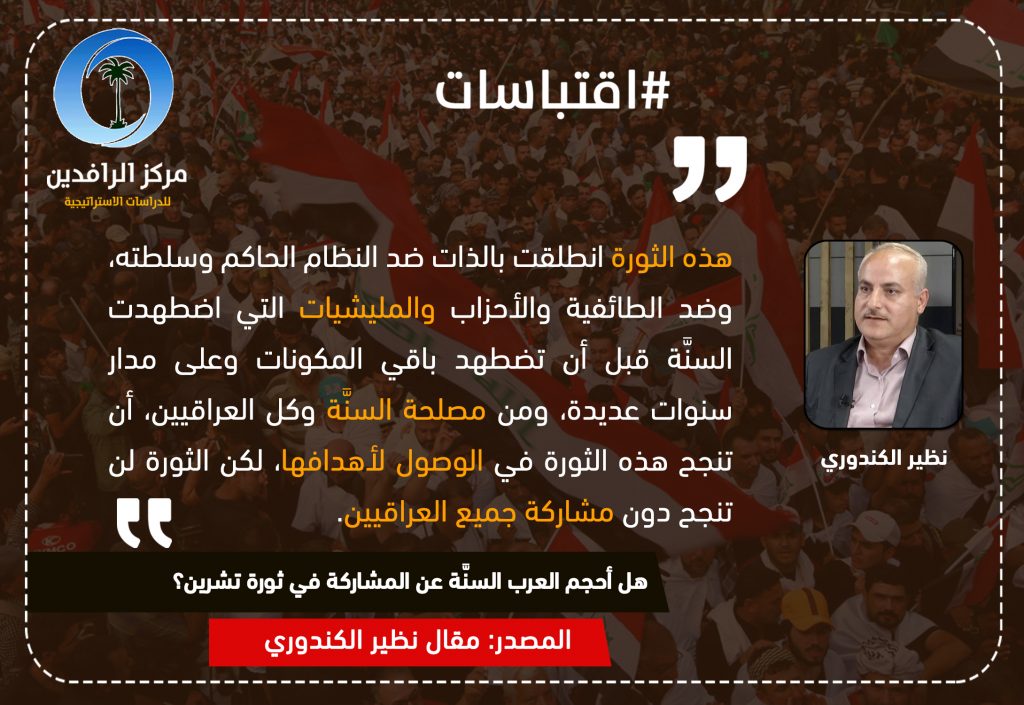 مركز الرافدين
للدراسات الاستراتيجية

#اقتباسات

هذه الثورة انطلقت بالذات ضد النظام الحاكم وسلطته، وضد الطائفية والأحزاب والمليشيات التي اضطهدت السنَّة قبل أن تضطهد باقي المكونات وعلى مدار سنوات عديدة، ومن مصلحة السنَّة وكل العراقيين، أن تنجح هذه الثورة في الوصول لأهدافها، لكن الثورة لن تنجح دون مشاركة جميع العراقيين.

نظير الكندوري

هل أحجم العرب السنَّة عن المشاركة في ثورة تشرين؟

المصدر: مقال نظير الكندوري